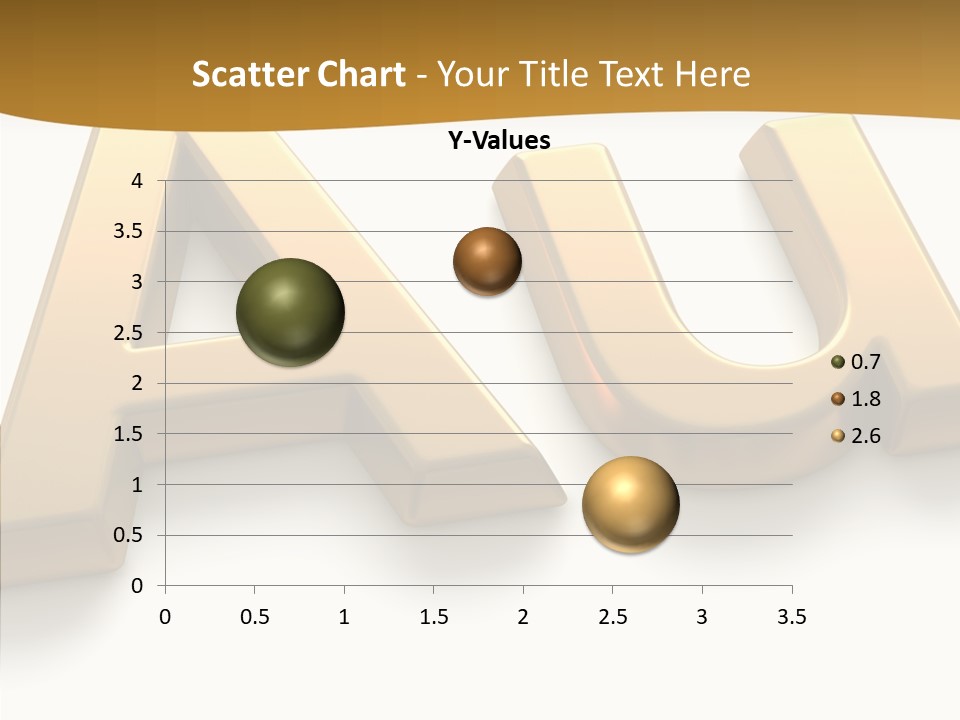 Scatter Chart - Your Title Text Here

Y-Values

4
3.5
3
2.5
2
1.5
1
0.5
0

0 0.5 1 1.5 2 2.5 3 3.5

0.7
1.8
2.6